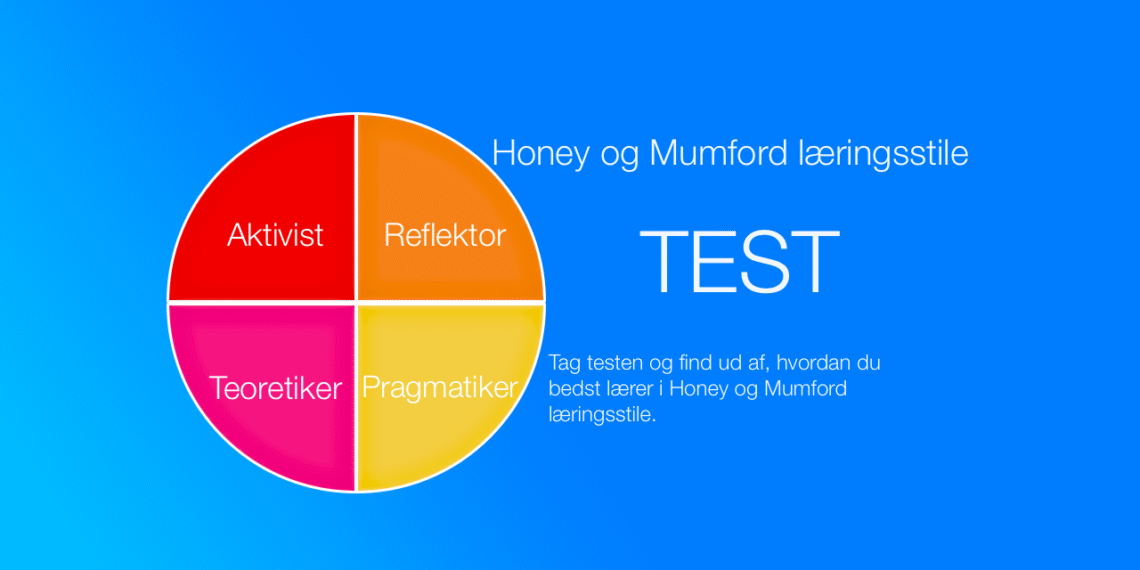 Aktivist

Reflektor

Teoretiker

Pragmatiker

Honey og Mumford læringsstile

TEST

Tag testen og find ud af, hvordan du bedst lærer i Honey og Mumford læringsstile.